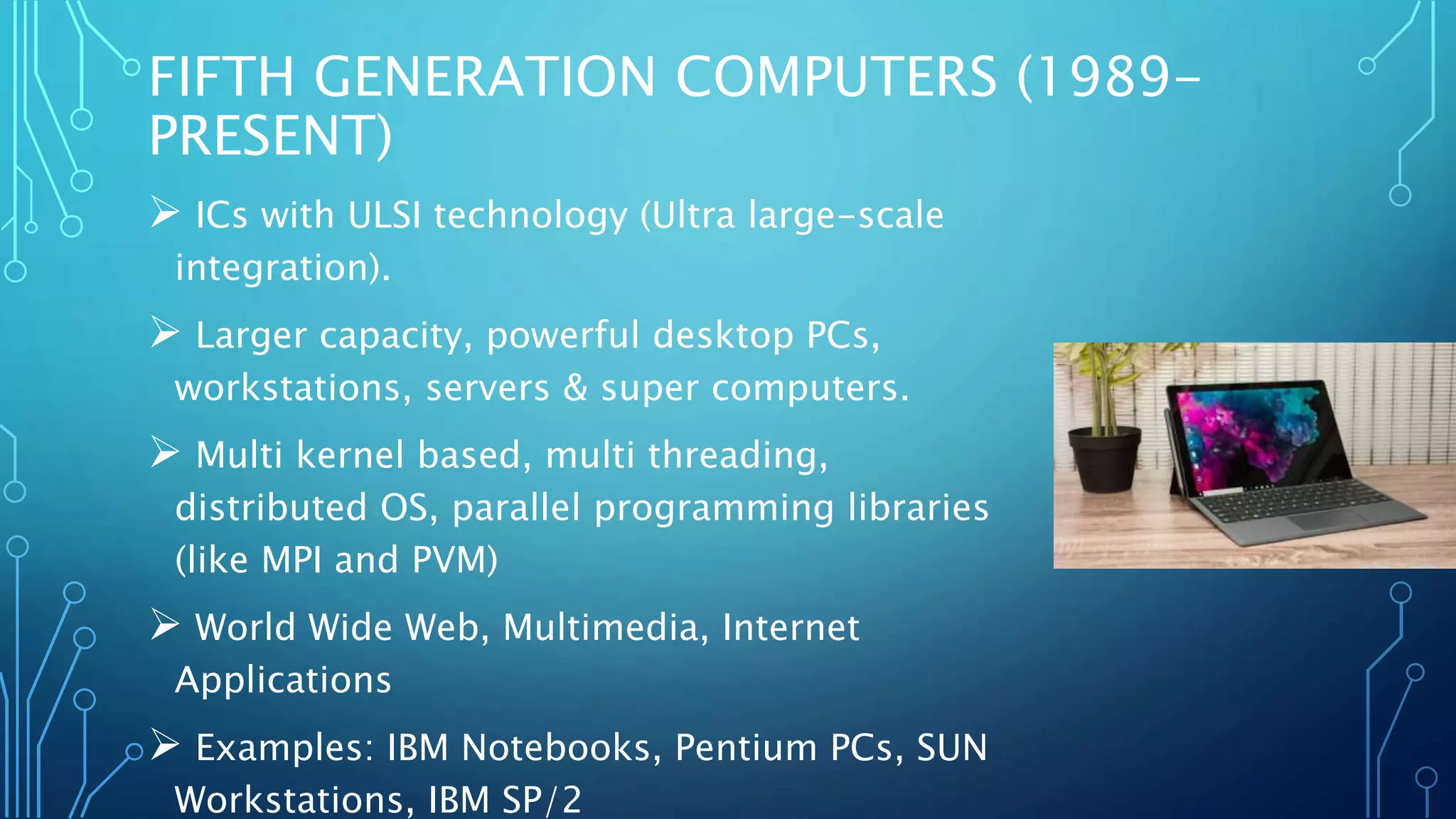 FIFTH GENERATION COMPUTERS (1989-PRESENT)

➢ ICs with ULSI technology (Ultra large-scale integration).

➢ Larger capacity, powerful desktop PCs, workstations, servers & super computers.

➢ Multi kernel based, multi threading, distributed OS, parallel programming libraries (like MPI and PVM)

➢ World Wide Web, Multimedia, Internet Applications

➢ Examples: IBM Notebooks, Pentium PCs, SUN Workstations, IBM SP/2